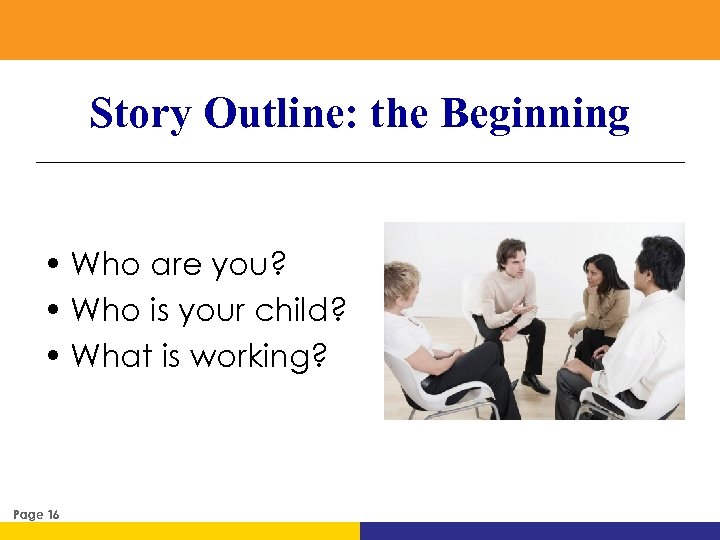 Story Outline: the Beginning

• Who are you?
• Who is your child?
• What is working?

Page 16